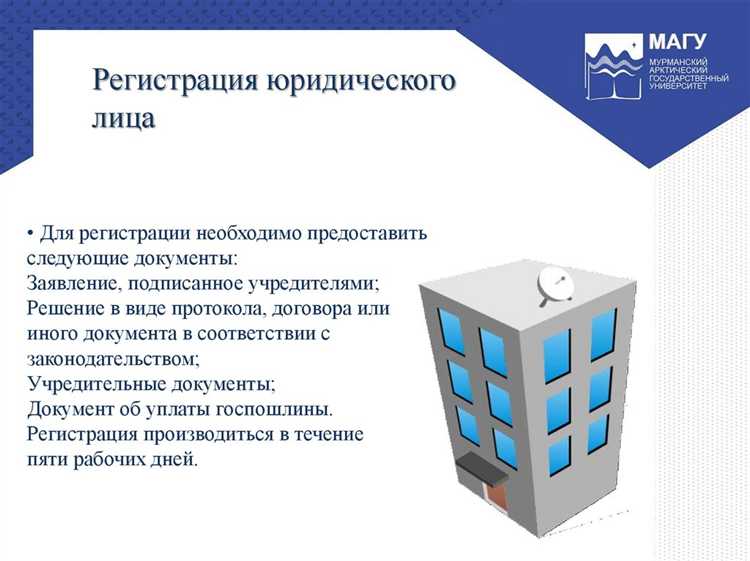 МАГУ
МУРМАНСКИЙ АРКТИЧЕСКИЙ ГОСУДАРСТВЕННЫЙ УНИВЕРСИТЕТ

Регистрация юридического лица

• Для регистрации необходимо предоставить следующие документы:
Заявление, подписанное учредителями;
Решение в виде протокола, договора или иного документа в соответствии с законодательством;
Учредительные документы;
Документ об уплаты госпошлины.
Регистрация производиться в течение пяти рабочих дней.